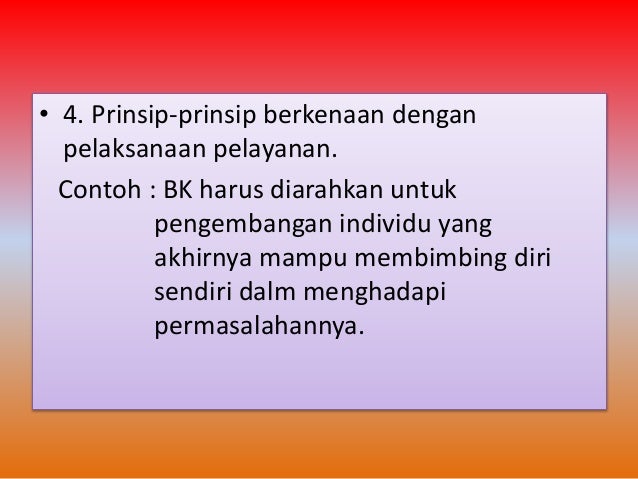 • 4. Prinsip-prinsip berkenaan dengan pelaksanaan pelayanan.

Contoh : BK harus diarahkan untuk pengembangan individu yang akhirnya mampu membimbing diri sendiri dalm menghadapi permasalahannya.